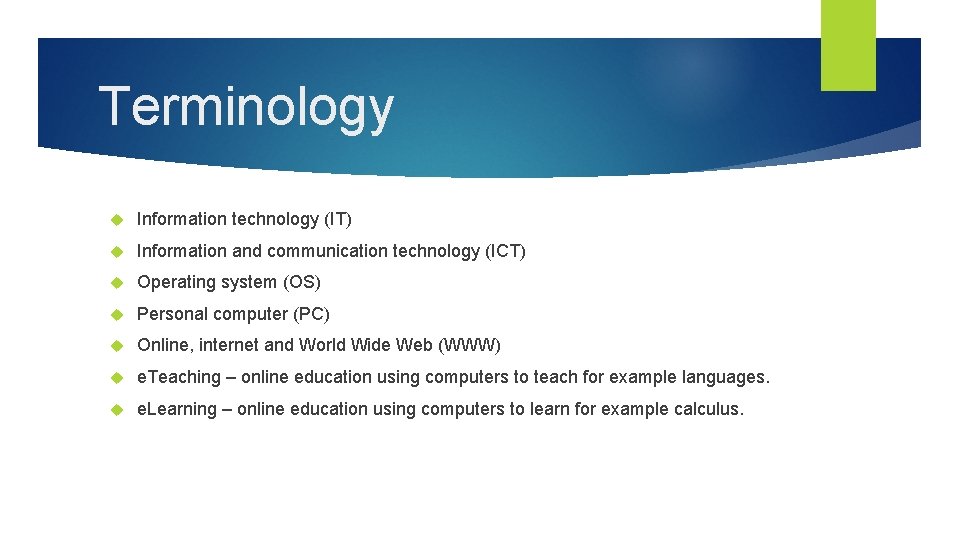 Terminology

Information technology (IT)

Information and communication technology (ICT)

Operating system (OS)

Personal computer (PC)

Online, internet and World Wide Web (WWW)

eTeaching – online education using computers to teach for example languages.

eLearning – online education using computers to learn for example calculus.